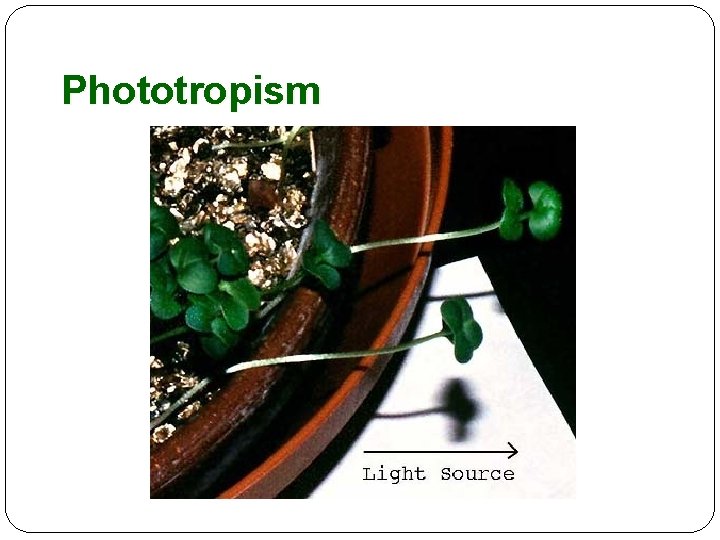 Phototropism

Light Source